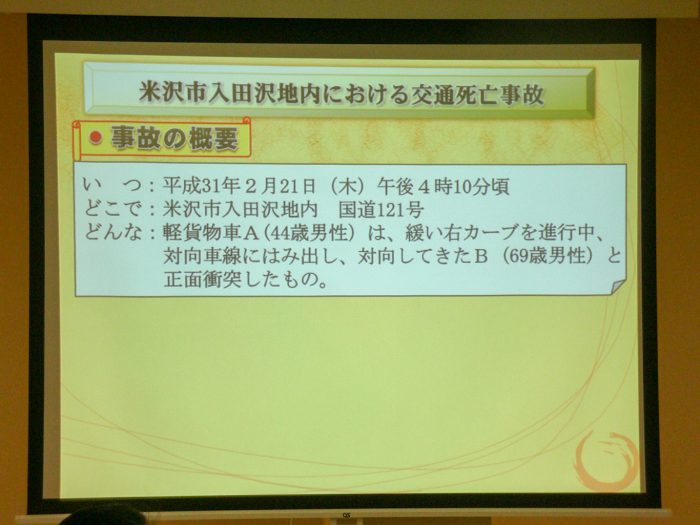 米沢市入田沢地内における交通死亡事故

● 事故の概要

い　つ：平成31年２月21日（木）午後４時10分頃
どこで：米沢市入田沢地内　国道121号
どんな：軽貨物車Ａ（44歳男性）は、緩い右カーブを進行中、対向車線にはみ出し、対向してきたＢ（69歳男性）と正面衝突したもの。